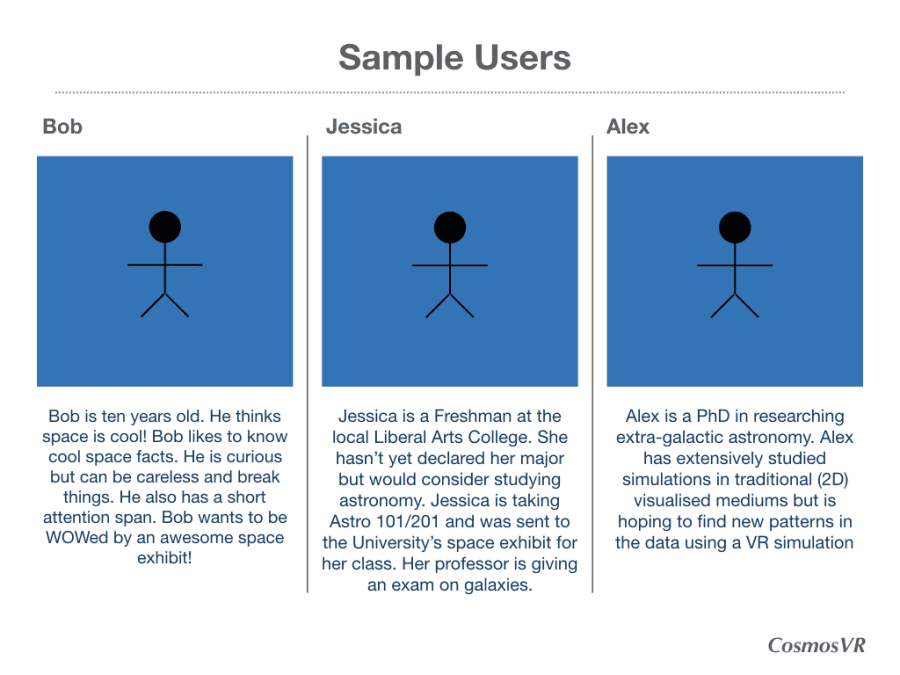 Sample Users

Bob

Bob is ten years old. He thinks space is cool! Bob likes to know cool space facts. He is curious but can be careless and break things. He also has a short attention span. Bob wants to be WOWed by an awesome space exhibit!

Jessica

Jessica is a Freshman at the local Liberal Arts College. She hasn't yet declared her major but would consider studying astronomy. Jessica is taking Astro 101/201 and was sent to the University's space exhibit for her class. Her professor is giving an exam on galaxies.

Alex

Alex is a PhD in researching extra-galactic astronomy. Alex has extensively studied simulations in traditional (2D) visualised mediums but is hoping to find new patterns in the data using a VR simulation

CosmosVR